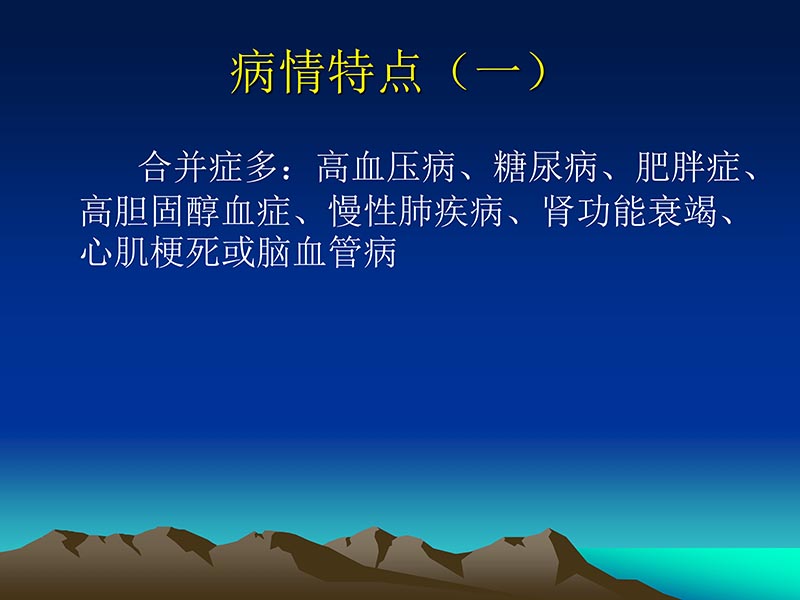 病情特点（一）

合并症多：高血压病、糖尿病、肥胖症、高胆固醇血症、慢性肺疾病、肾功能衰竭、心肌梗死或脑血管病